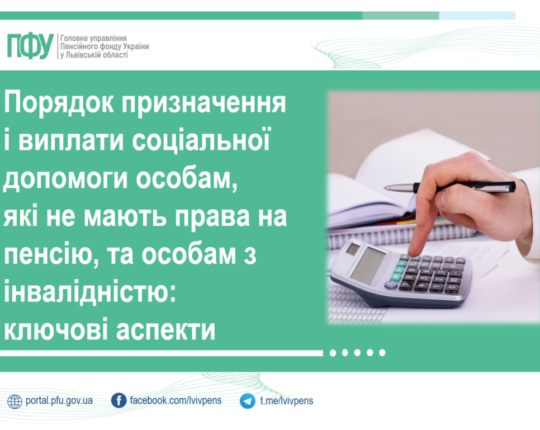 ПФУ Головне управління Пенсійного фонду України у Львівській області

Порядок призначення і виплати соціальної допомоги особам, які не мають права на пенсію, та особам з інвалідністю: ключові аспекти

portal.pfu.gov.ua facebook.com/lvivpens t.me/lvivpens